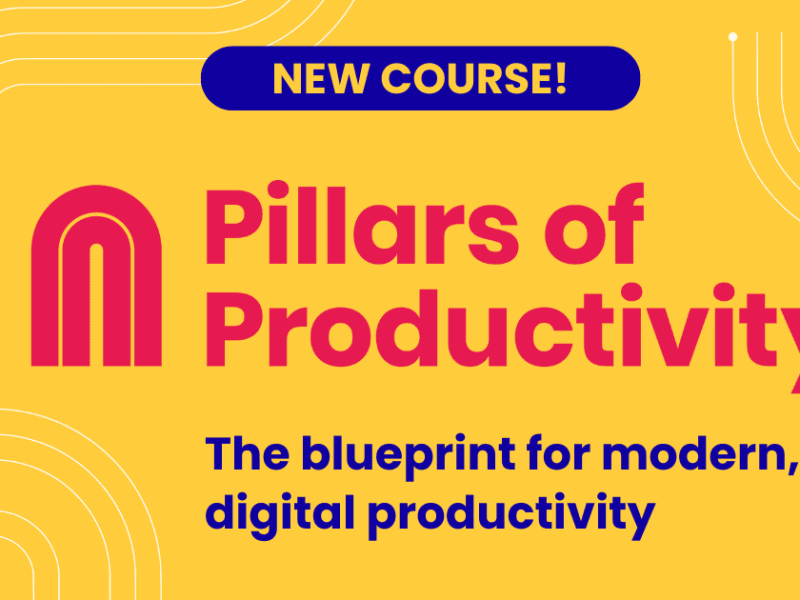 NEW COURSE!

Pillars of Productivity

The blueprint for modern, digital productivity